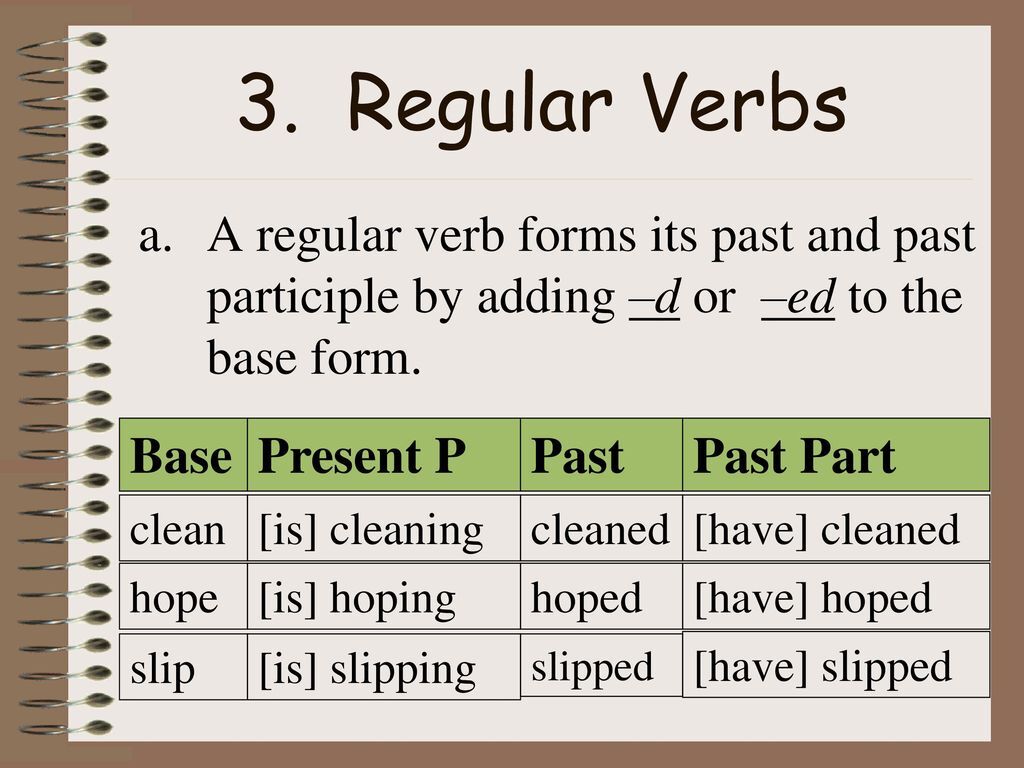 3. Regular Verbs

a. A regular verb forms its past and past participle by adding –d or –ed to the base form.

| Base | Present P | Past | Past Part |
|---|---|---|---|
| clean | [is] cleaning | cleaned | [have] cleaned |
| hope | [is] hoping | hoped | [have] hoped |
| slip | [is] slipping | slipped | [have] slipped |